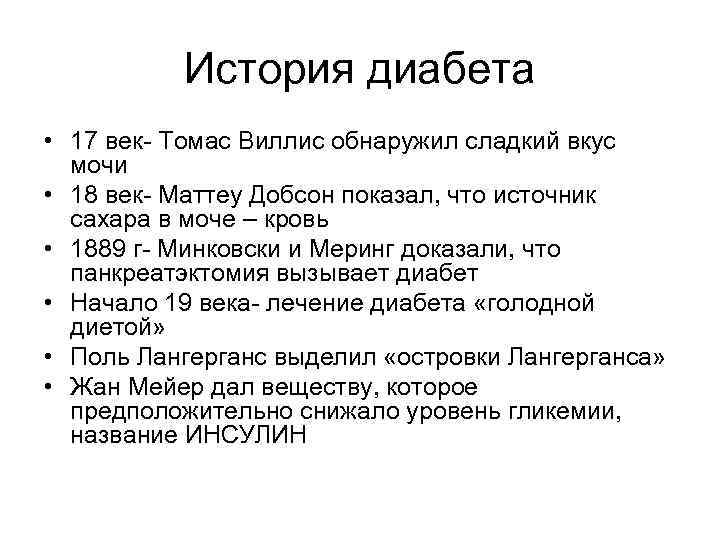 История диабета

• 17 век- Томас Виллис обнаружил сладкий вкус мочи
• 18 век- Маттеу Добсон показал, что источник сахара в моче – кровь
• 1889 г- Минковски и Меринг доказали, что панкреатэктомия вызывает диабет
• Начало 19 века- лечение диабета «голодной диетой»
• Поль Лангерганс выделил «островки Лангерганса»
• Жан Мейер дал веществу, которое предположительно снижало уровень гликемии, название ИНСУЛИН